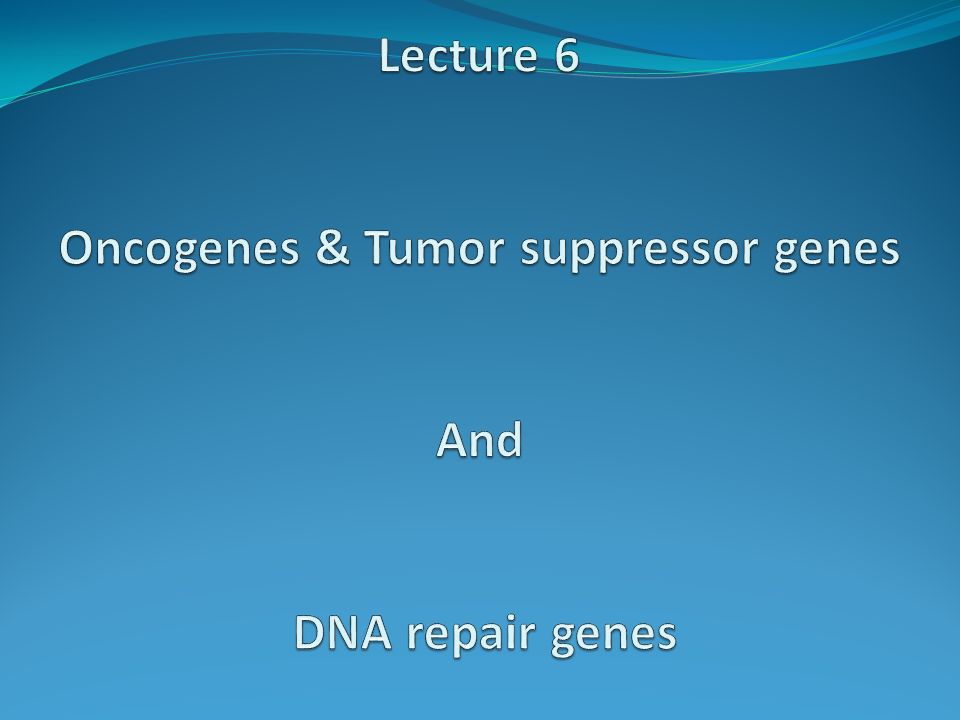 Lecture 6

Oncogenes & Tumor suppressor genes

And

DNA repair genes